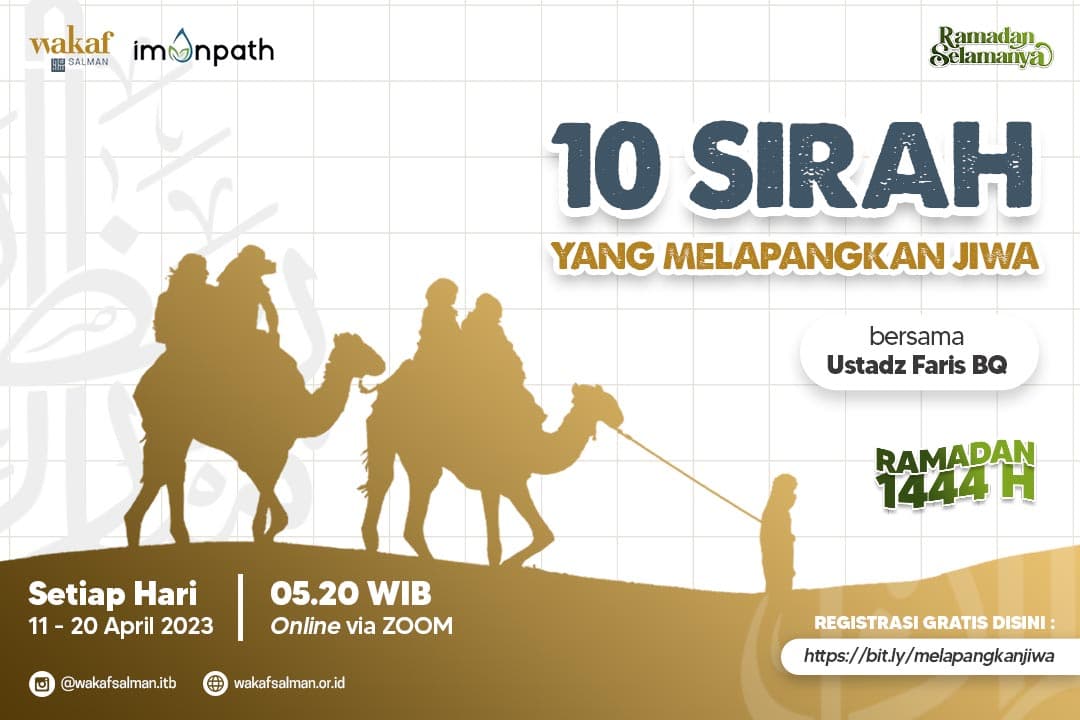 wakaf SALMAN

imanpath

Ramadan Selamanya

10 SIRAH

YANG MELAPANGKAN JIWA

bersama
Ustadz Faris BQ

RAMADAN 1444 H

Setiap Hari
11 - 20 April 2023

05.20 WIB
Online via ZOOM

REGISTRASI GRATIS DISINI :
https://bit.ly/melapangkanjiwa

@wakafsalman.itb

wakafsalman.or.id